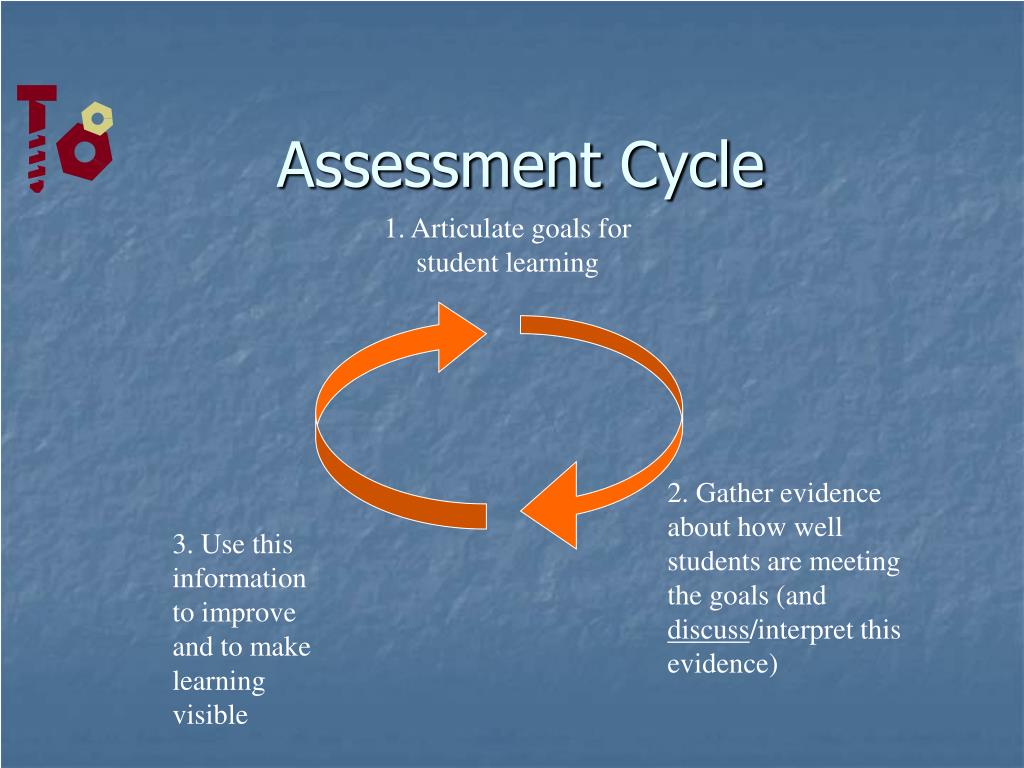 Assessment Cycle

1. Articulate goals for student learning

2. Gather evidence about how well students are meeting the goals (and discuss/interpret this evidence)

3. Use this information to improve and to make learning visible